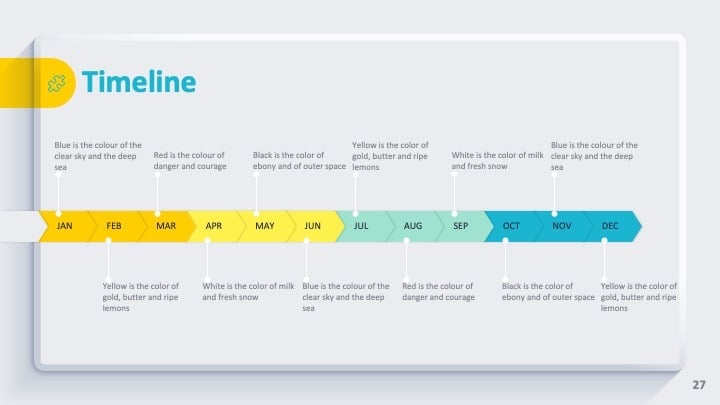 Timeline

Blue is the colour of the clear sky and the deep sea

Red is the colour of danger and courage

Black is the color of ebony and of outer space

Yellow is the color of gold, butter and ripe lemons

White is the color of milk and fresh snow

Blue is the colour of the clear sky and the deep sea

JAN FEB MAR APR MAY JUN JUL AUG SEP OCT NOV DEC

Yellow is the color of gold, butter and ripe lemons

White is the color of milk and fresh snow

Blue is the colour of the clear sky and the deep sea

Red is the colour of danger and courage

Black is the color of ebony and of outer space

Yellow is the color of gold, butter and ripe lemons

27